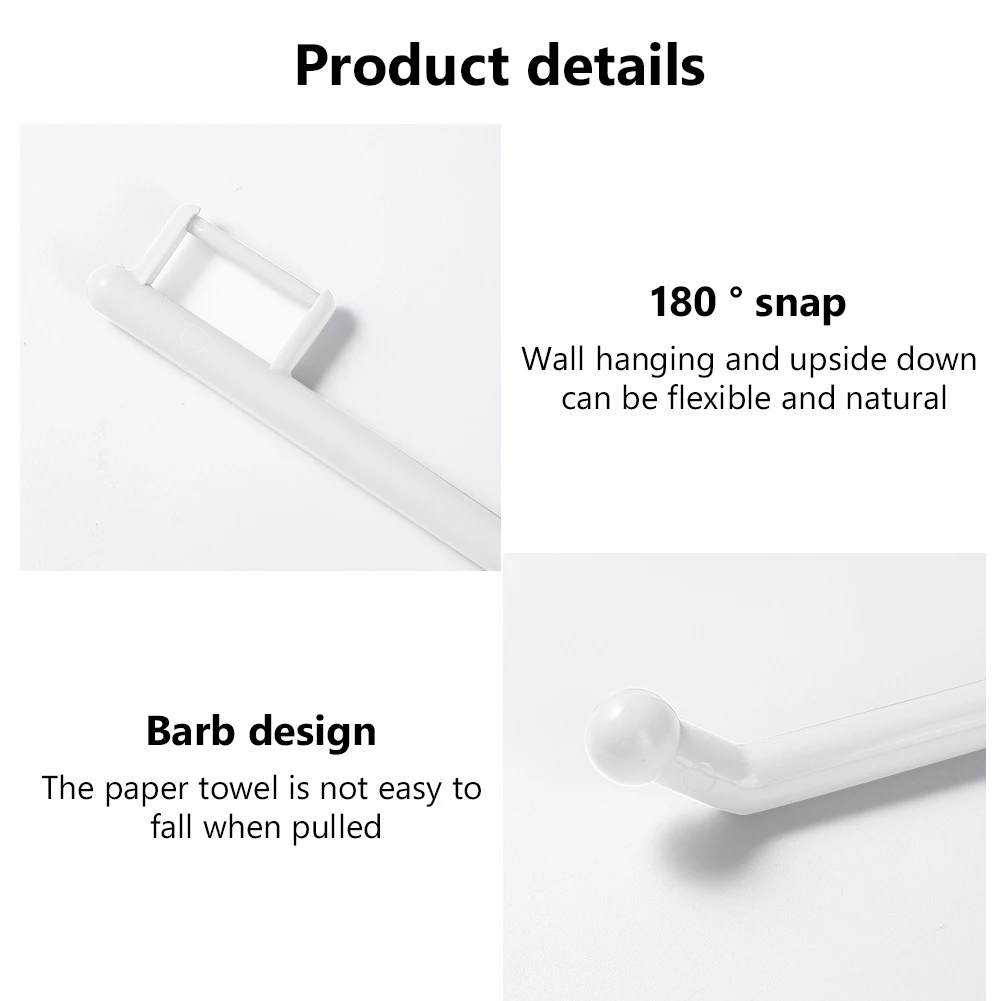 Product details

180 ° snap

Wall hanging and upside down can be flexible and natural

Barb design

The paper towel is not easy to fall when pulled